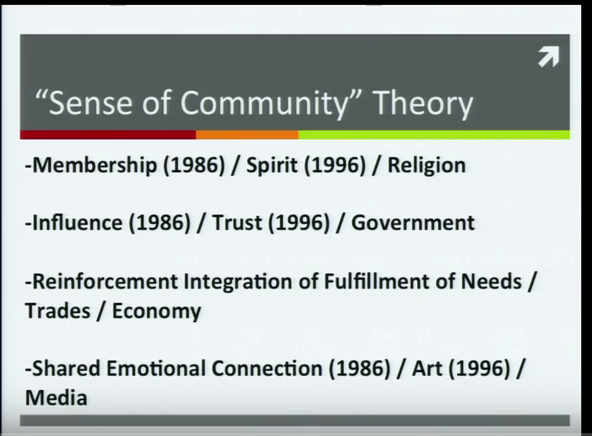 “Sense of Community” Theory

-Membership (1986) / Spirit (1996) / Religion

-Influence (1986) / Trust (1996) / Government

-Reinforcement Integration of Fulfillment of Needs / Trades / Economy

-Shared Emotional Connection (1986) / Art (1996) / Media